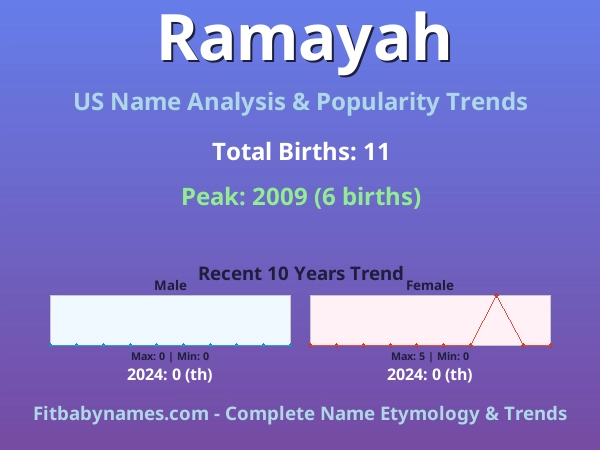 Ramayah

US Name Analysis & Popularity Trends

Total Births: 11

Peak: 2009 (6 births)

Recent 10 Years Trend

Male

Max: 0 | Min: 0

2024: 0 (th)

Female

Max: 5 | Min: 0

2024: 0 (th)

Fitbabynames.com - Complete Name Etymology & Trends